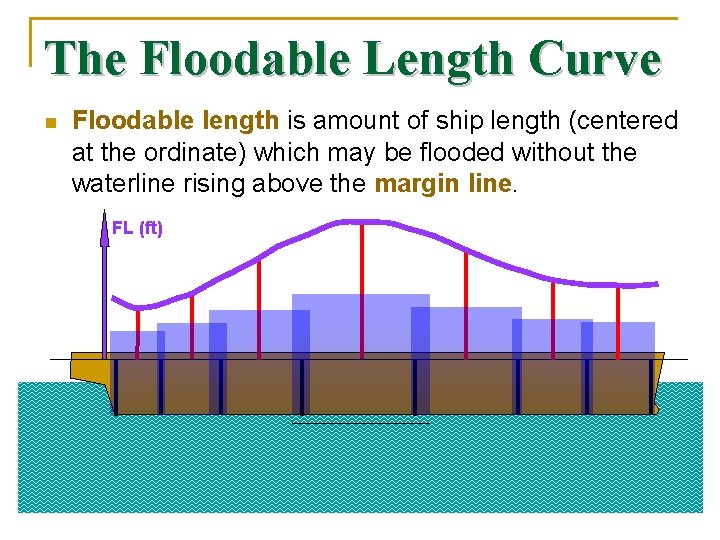 The Floodable Length Curve

Floodable length is amount of ship length (centered at the ordinate) which may be flooded without the waterline rising above the margin line.

FL (ft)